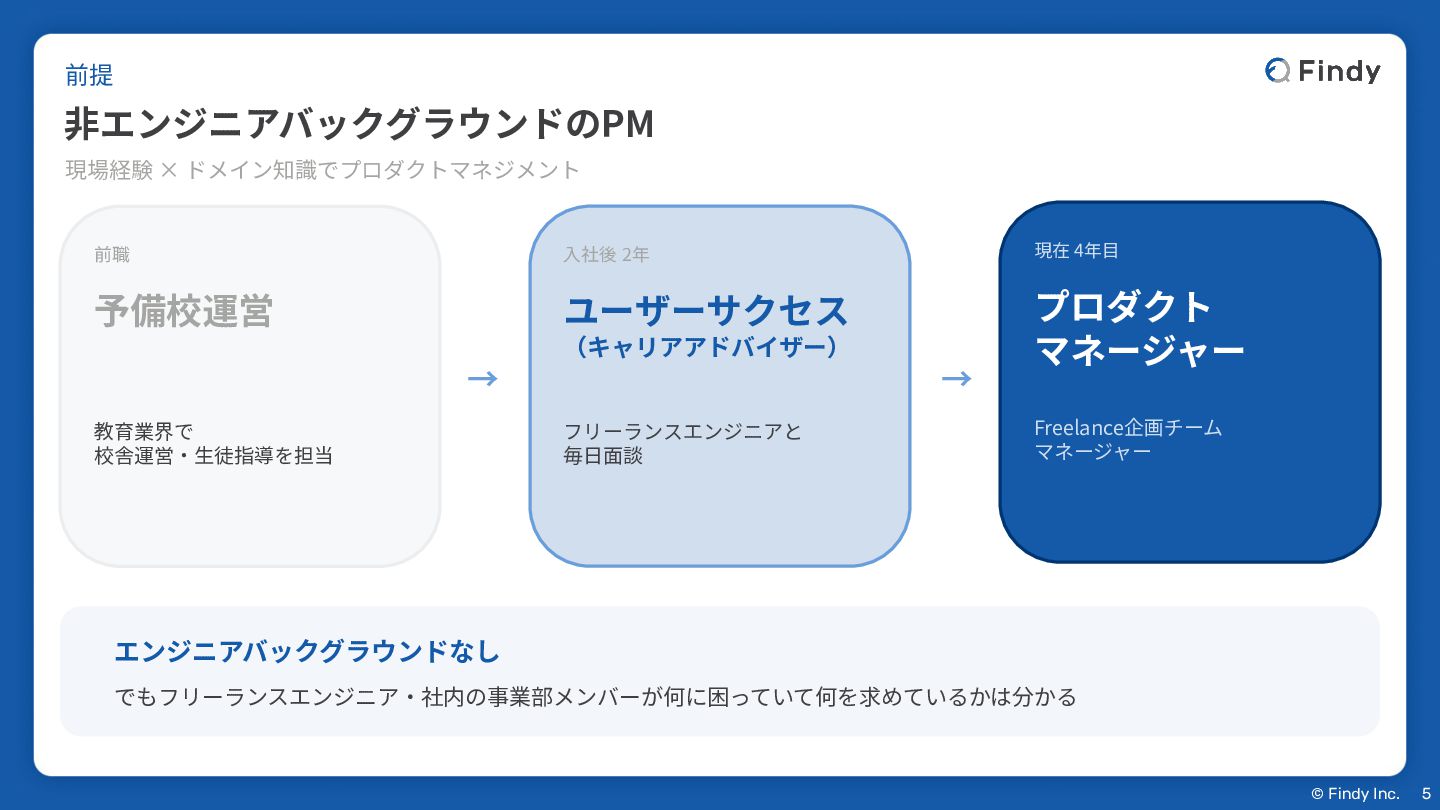 前提

Findy

非エンジニアバックグラウンドのPM

現場経験 × ドメイン知識でプロダクトマネジメント

前職

予備校運営

教育業界で
校舎運営・生徒指導を担当

→

入社後 2年

ユーザーサクセス
（キャリアアドバイザー）

フリーランスエンジニアと
毎日面談

→

現在 4年目

プロダクト
マネージャー

Freelance企画チーム
マネージャー

エンジニアバックグラウンドなし

でもフリーランスエンジニア・社内の事業部メンバーが何に困っていて何を求めているかは分かる

© Findy Inc. 5